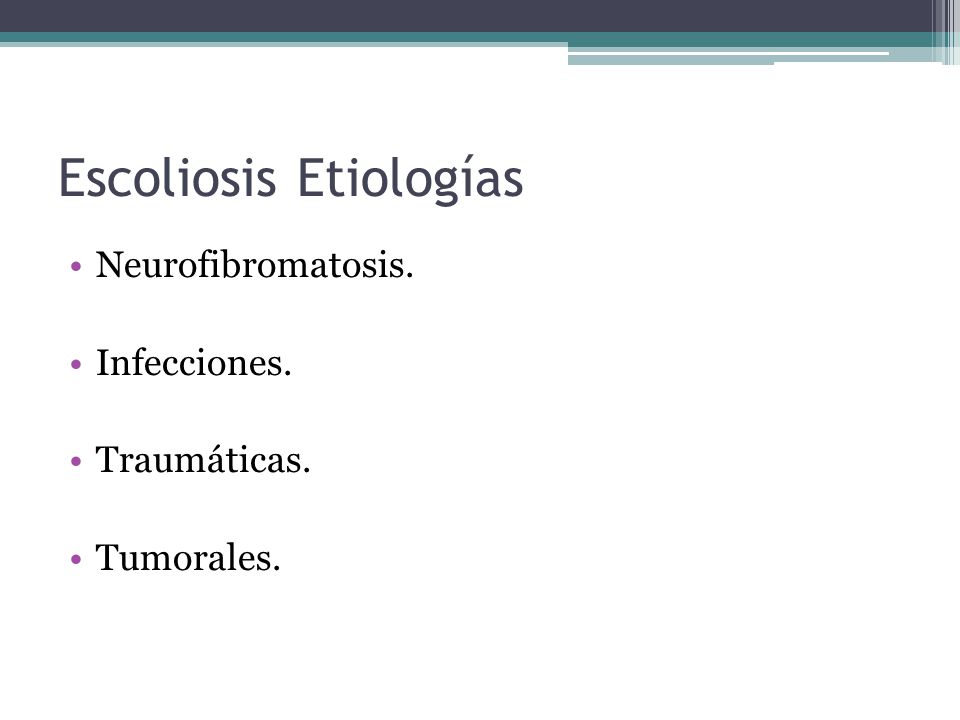 Escoliosis Etiologías

• Neurofibromatosis.

• Infecciones.

• Traumáticas.

• Tumorales.